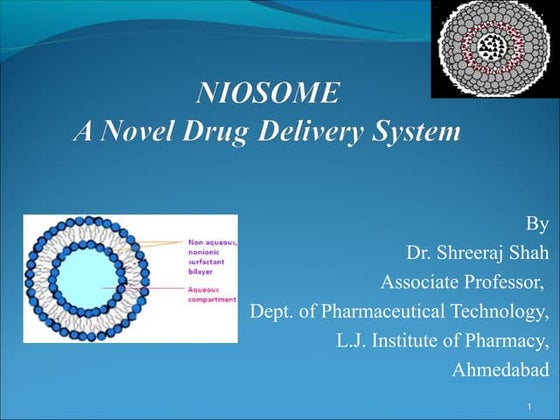 NIOSOME
A Novel Drug Delivery System

Non aqueous, nonionic surfactant bilayer

Aqueous compartment

By
Dr. Shreeraj Shah
Associate Professor,
Dept. of Pharmaceutical Technology,
L.J. Institute of Pharmacy,
Ahmedabad

1